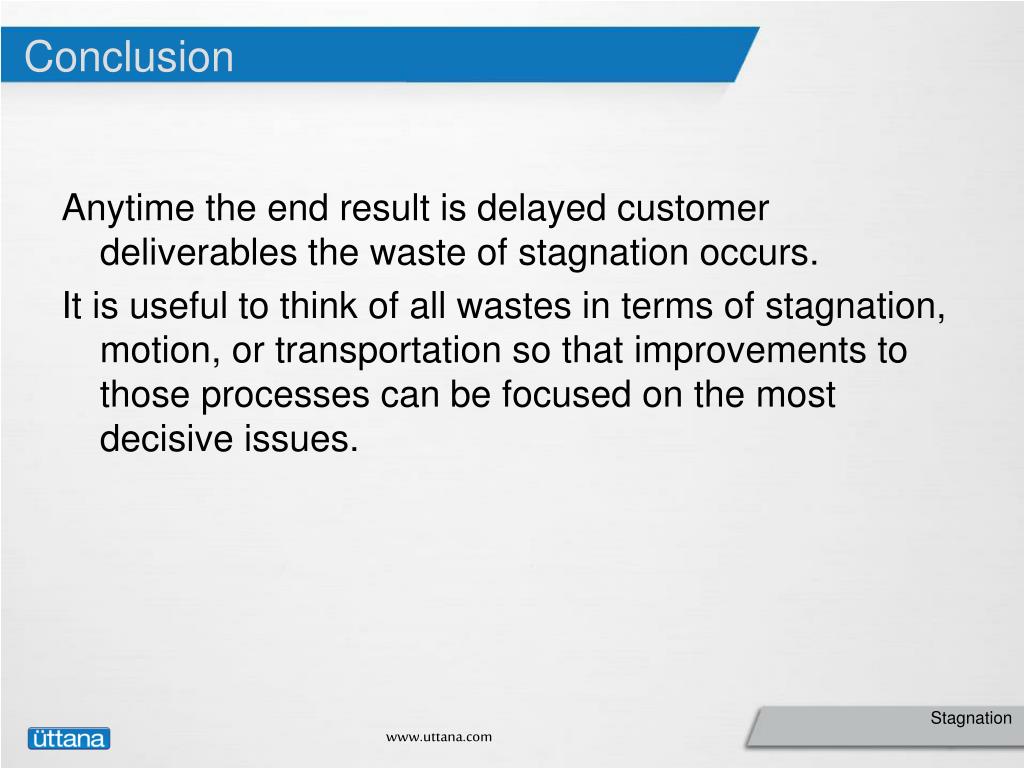 Conclusion

Anytime the end result is delayed customer deliverables the waste of stagnation occurs.

It is useful to think of all wastes in terms of stagnation, motion, or transportation so that improvements to those processes can be focused on the most decisive issues.

üttana

www.uttana.com

Stagnation